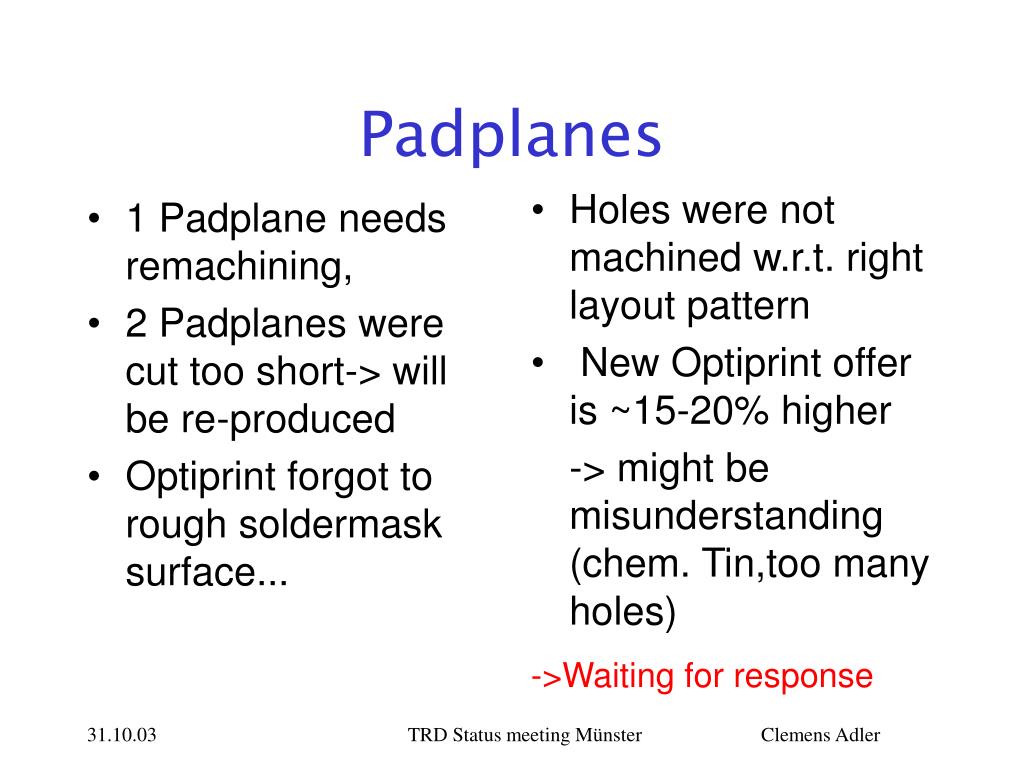 Padplanes

• 1 Padplane needs remachining,
• 2 Padplanes were cut too short-> will be re-produced
• Optiprint forgot to rough soldermask surface...

• Holes were not machined w.r.t. right layout pattern
• New Optiprint offer is ~15-20% higher

-> might be misunderstanding (chem. Tin,too many holes)

->Waiting for response

31.10.03 TRD Status meeting Münster Clemens Adler